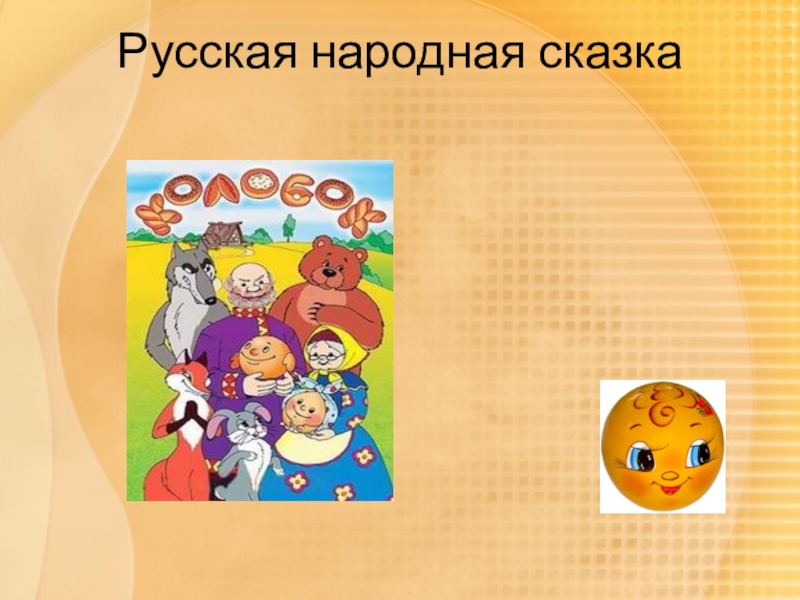 Русская народная сказка

КОЛОБОК